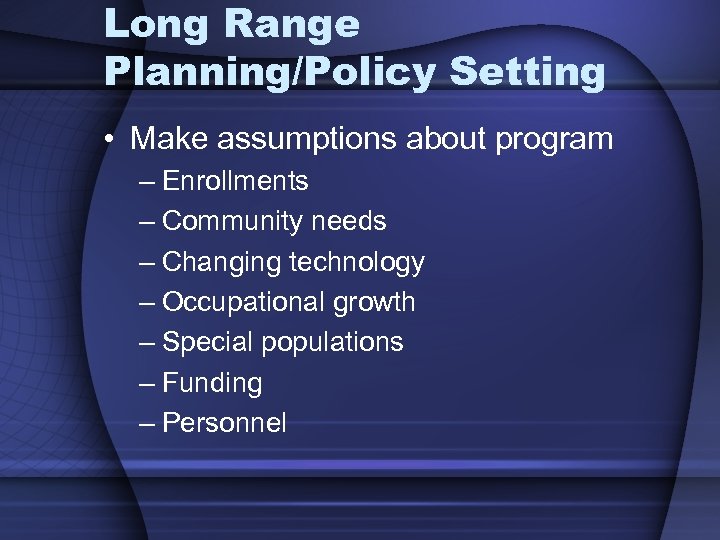 Long Range Planning/Policy Setting

• Make assumptions about program
– Enrollments
– Community needs
– Changing technology
– Occupational growth
– Special populations
– Funding
– Personnel